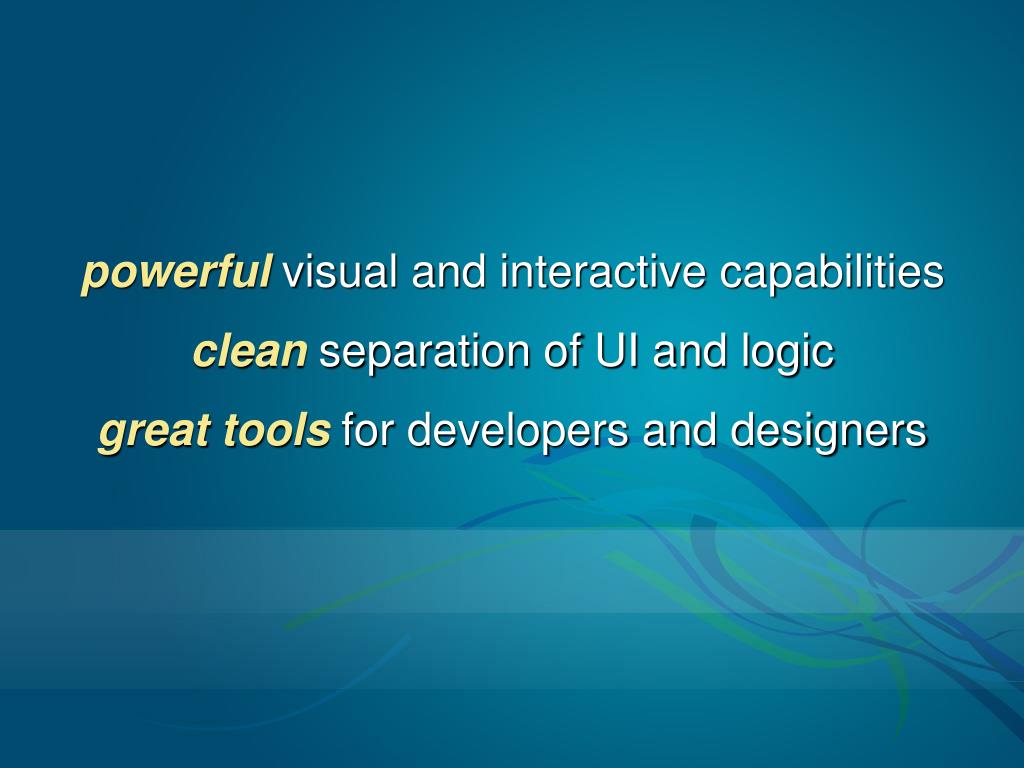 powerful visual and interactive capabilities

clean separation of UI and logic

great tools for developers and designers